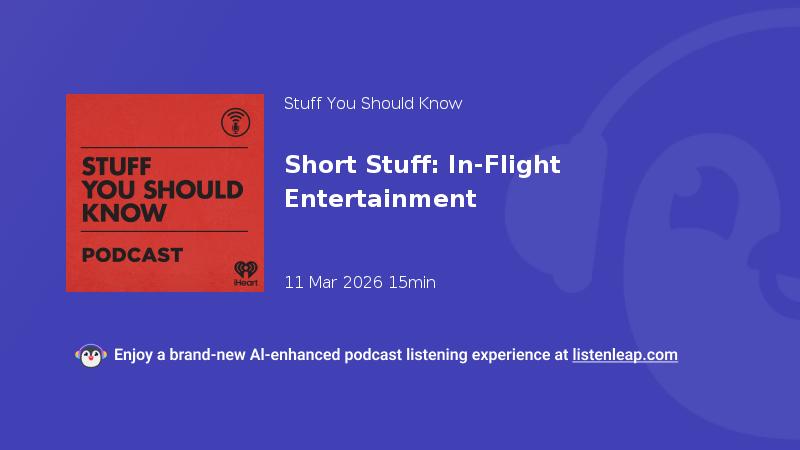 STUFF YOU SHOULD KNOW

PODCAST

iHeart

Stuff You Should Know

Short Stuff: In-Flight Entertainment

11 Mar 2026 15min

Enjoy a brand-new AI-enhanced podcast listening experience at listenleap.com